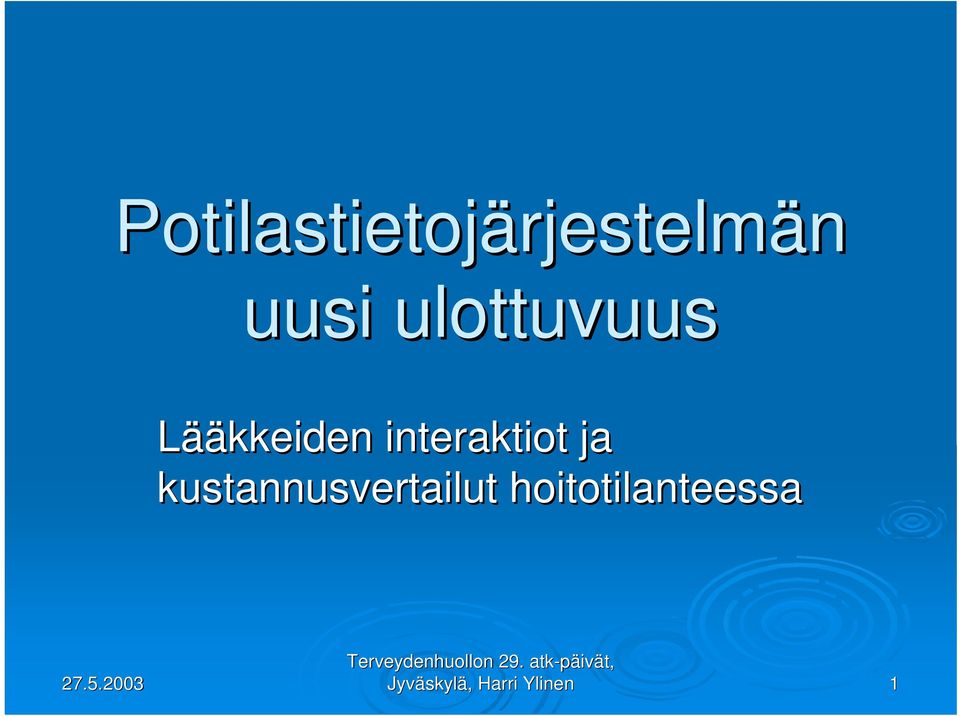 Potilastietojärjestelmän uusi ulottuvuus

Lääkkeiden interaktiot ja kustannusvertailut hoitotilanteessa

27.5.2003

Terveydenhuollon 29. atk-päivät, Jyväskylä, Harri Ylinen

1